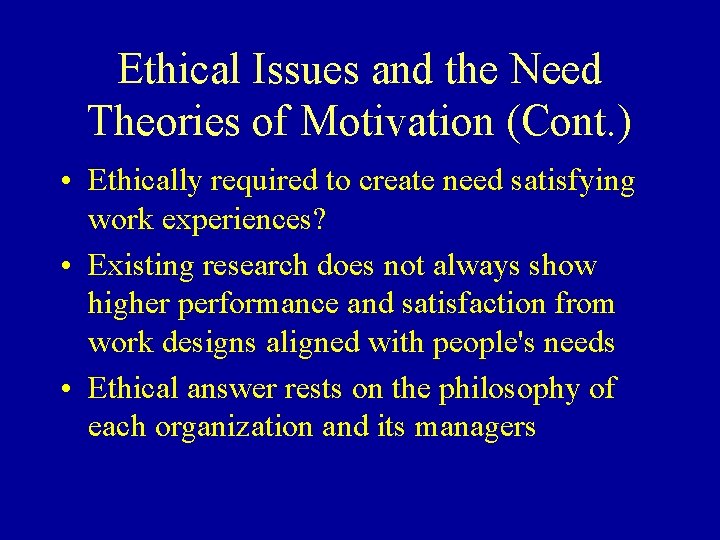 Ethical Issues and the Need Theories of Motivation (Cont.)

• Ethically required to create need satisfying work experiences?

• Existing research does not always show higher performance and satisfaction from work designs aligned with people's needs

• Ethical answer rests on the philosophy of each organization and its managers